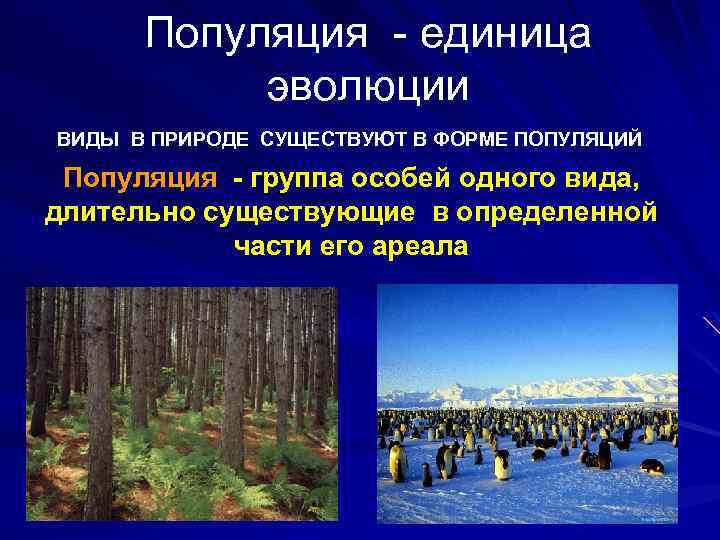 Популяция - единица эволюции

ВИДЫ В ПРИРОДЕ СУЩЕСТВУЮТ В ФОРМЕ ПОПУЛЯЦИЙ

Популяция - группа особей одного вида, длительно существующие в определенной части его ареала